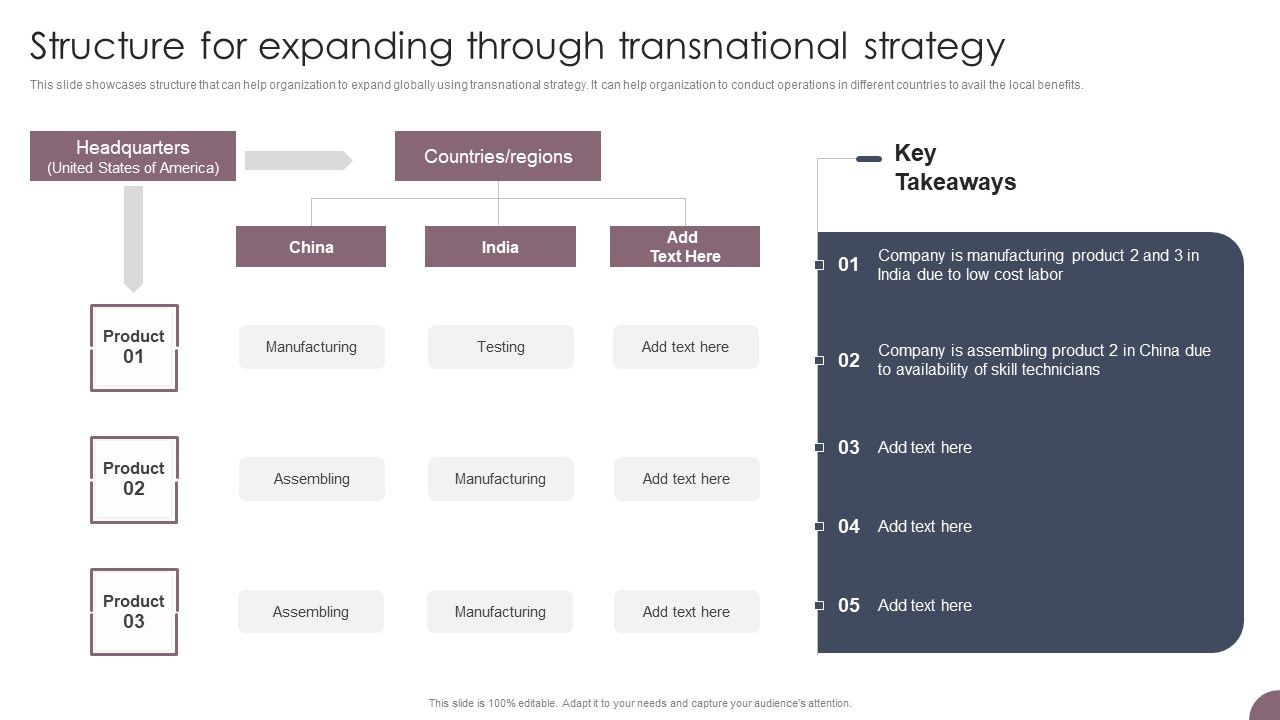 Structure for expanding through transnational strategy

This slide showcases structure that can help organization to expand globally using transnational strategy. It can help organization to conduct operations in different countries to avail the local benefits.

Headquarters
(United States of America)

Countries/regions

China

India

Add Text Here

Product 01

Manufacturing

Testing

Add text here

Product 02

Assembling

Manufacturing

Add text here

Product 03

Assembling

Manufacturing

Add text here

Key Takeaways

01 Company is manufacturing product 2 and 3 in India due to low cost labor

02 Company is assembling product 2 in China due to availability of skill technicians

03 Add text here

04 Add text here

05 Add text here

This slide is 100% editable. Adapt it to your needs and capture your audience's attention.